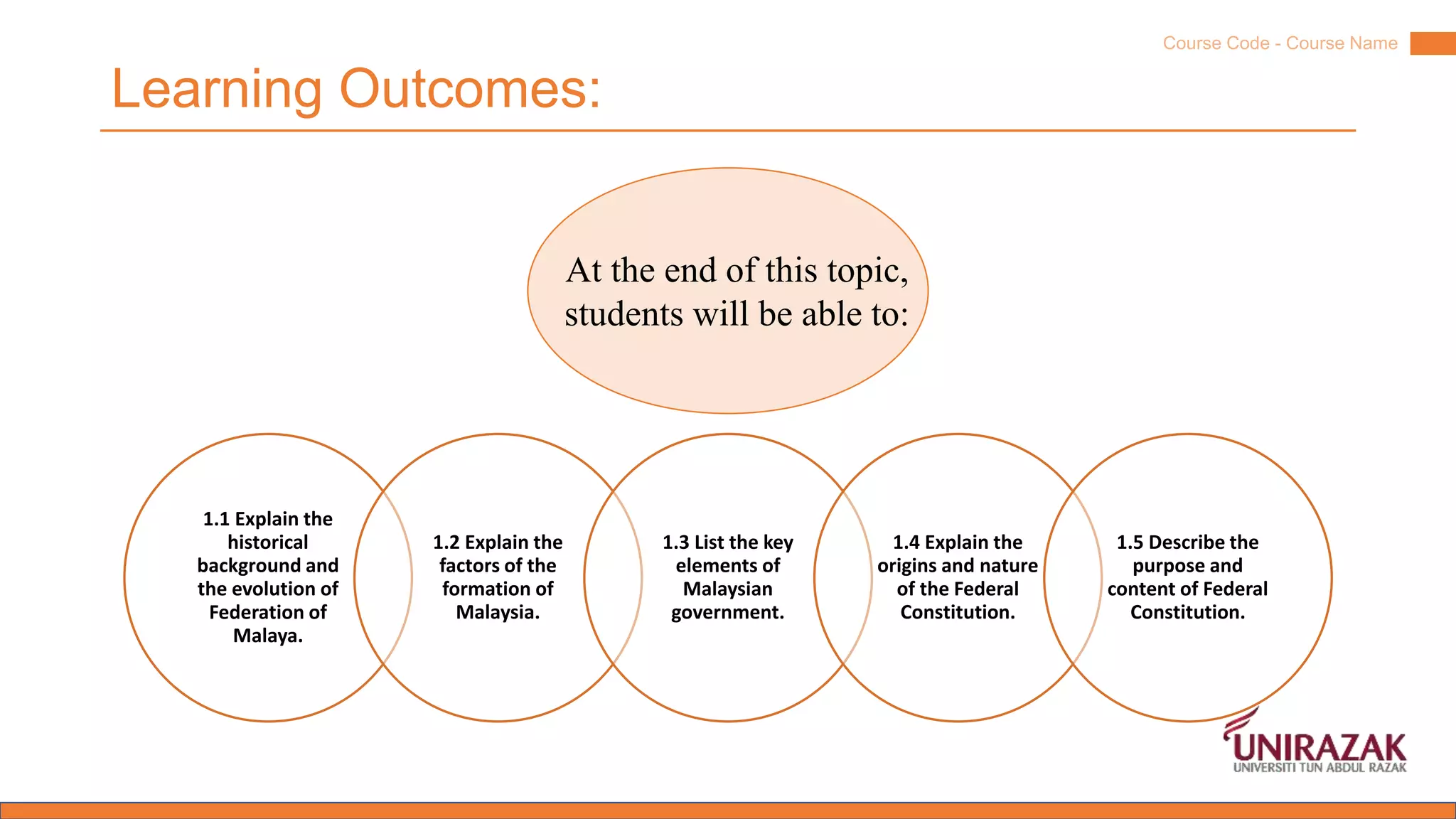 Course Code - Course Name

Learning Outcomes:

At the end of this topic, students will be able to:

1.1 Explain the historical background and the evolution of Federation of Malaya.

1.2 Explain the factors of the formation of Malaysia.

1.3 List the key elements of Malaysian government.

1.4 Explain the origins and nature of the Federal Constitution.

1.5 Describe the purpose and content of Federal Constitution.

UNIRAZAK
UNIVERSITI TUN ABDUL RAZAK